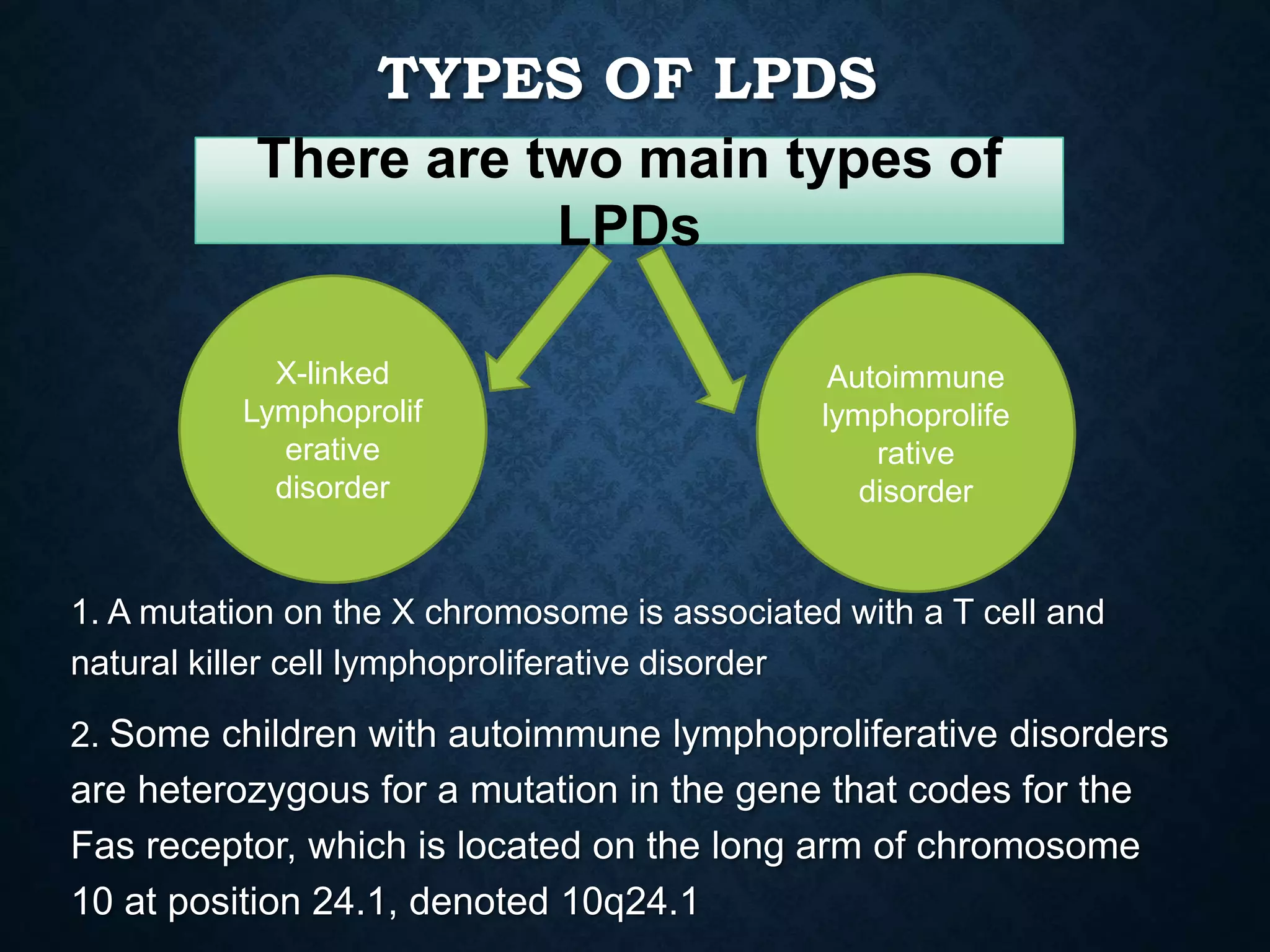 TYPES OF LPDS

There are two main types of LPDs

X-linked Lymphoproliferative disorder

Autoimmune lymphoproliferative disorder

1. A mutation on the X chromosome is associated with a T cell and natural killer cell lymphoproliferative disorder

2. Some children with autoimmune lymphoproliferative disorders are heterozygous for a mutation in the gene that codes for the Fas receptor, which is located on the long arm of chromosome 10 at position 24.1, denoted 10q24.1